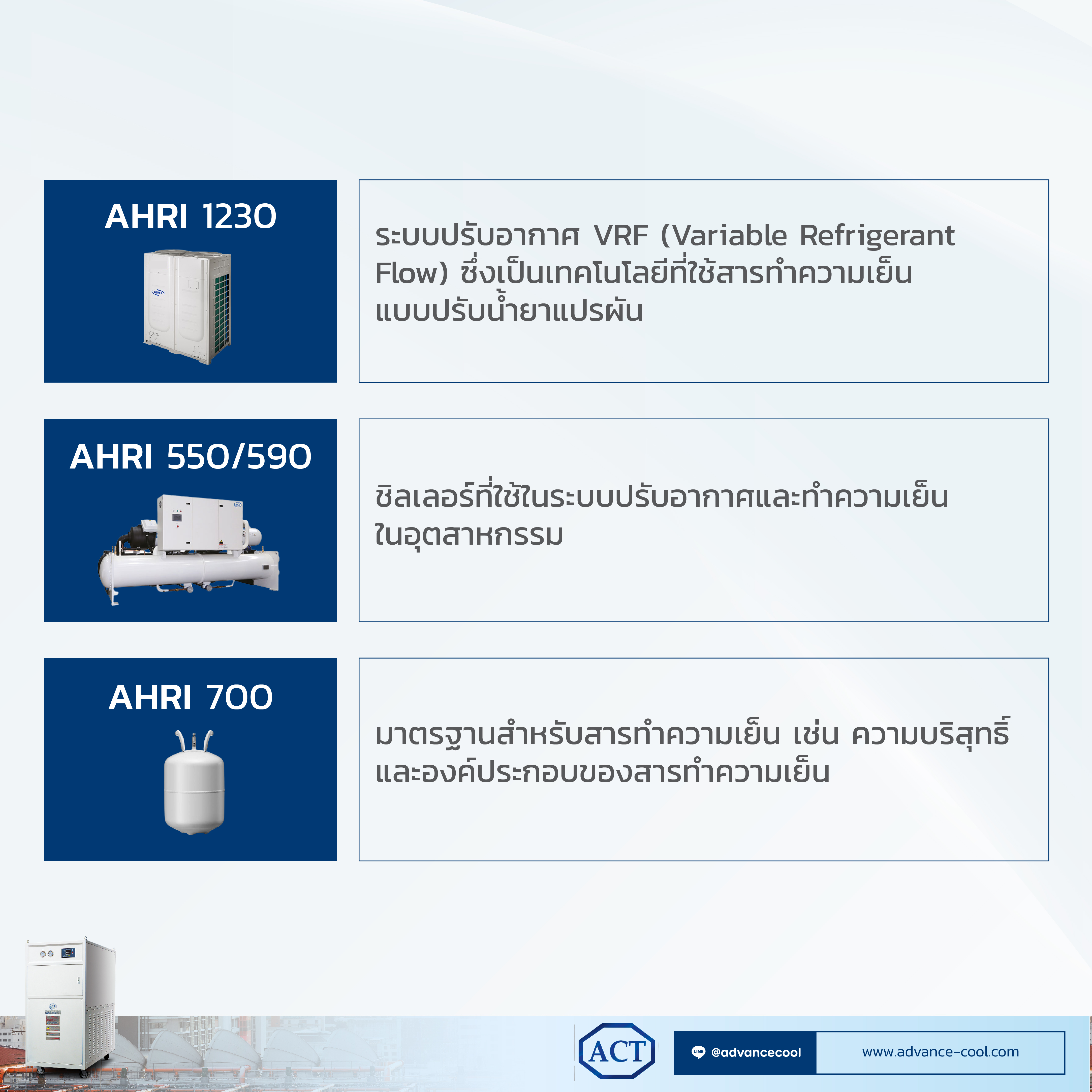 AHRI 1230

ระบบปรับอากาศ VRF (Variable Refrigerant Flow) ซึ่งเป็นเทคโนโลยีที่ใช้สารทำความเย็นแบบปรับน้ำยาแปรผัน

AHRI 550/590

ชิลเลอร์ที่ใช้ในระบบปรับอากาศและทำความเย็นในอุตสาหกรรม

AHRI 700

มาตรฐานสำหรับสารทำความเย็น เช่น ความบริสุทธิ์และองค์ประกอบของสารทำความเย็น

ACT

LINE @advancecool

www.advance-cool.com